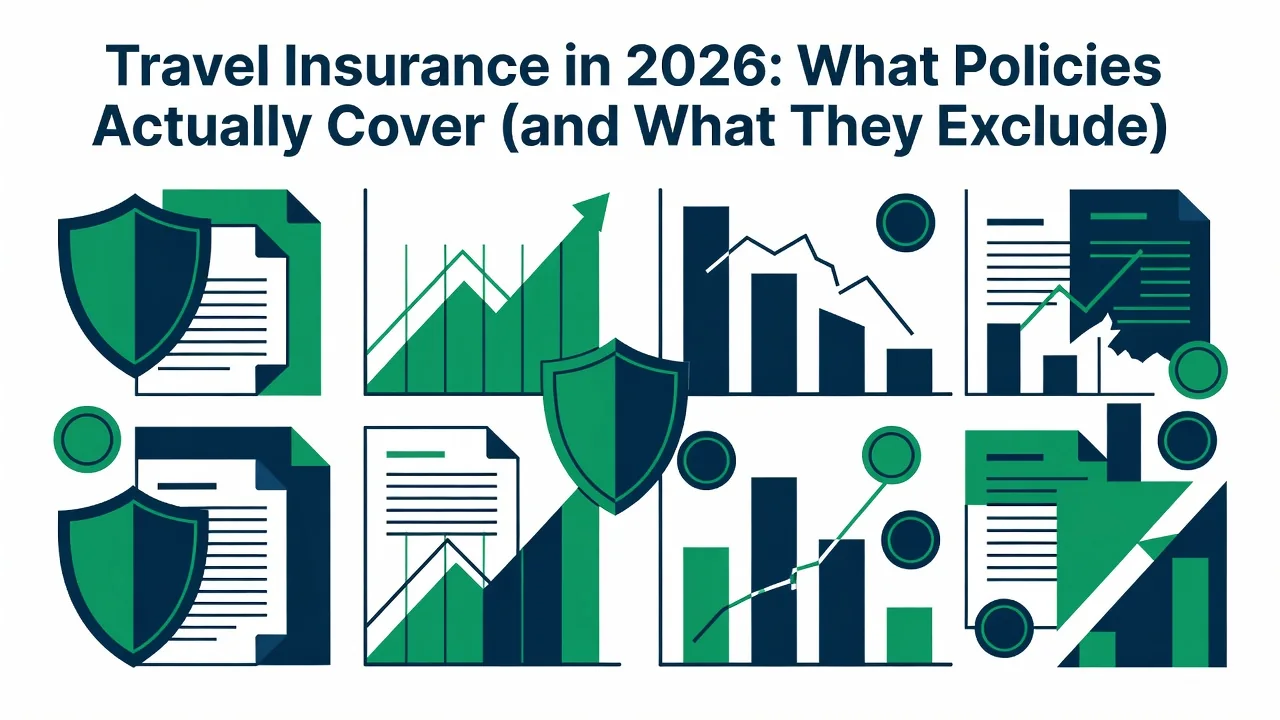 Travel Insurance in 2026: What Policies Actually Cover (and What They Exclude)